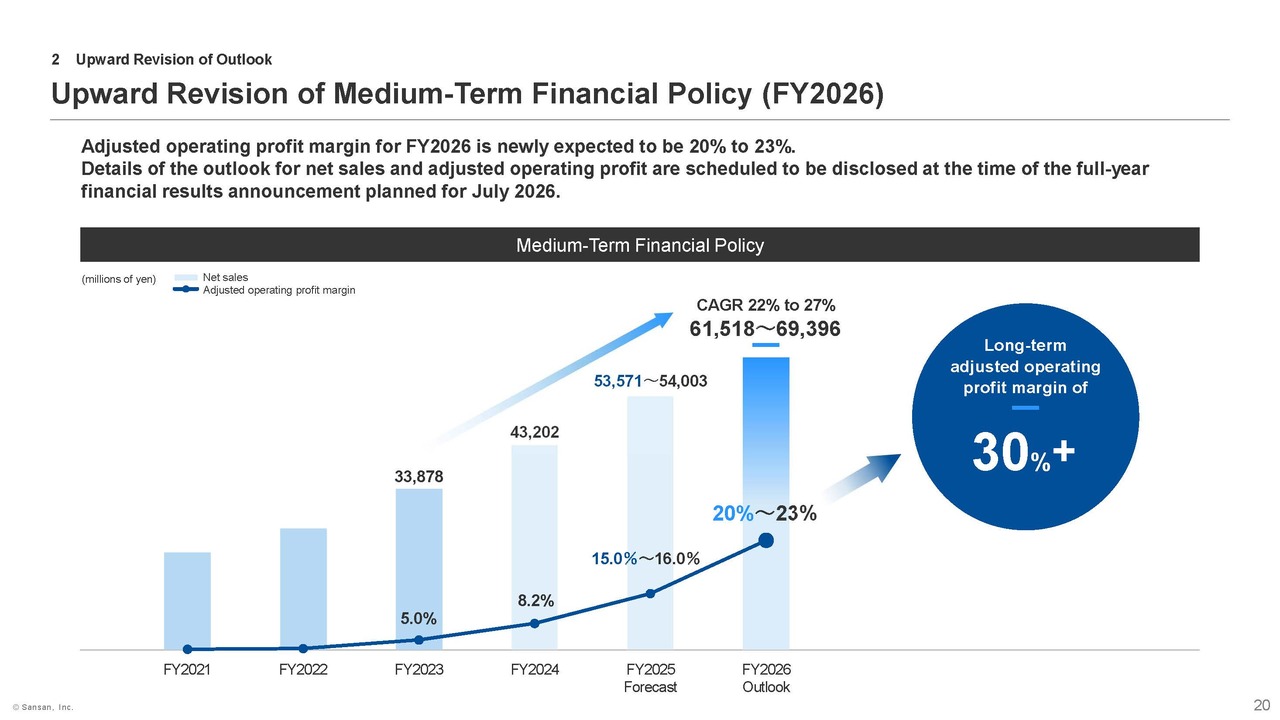 2 Upward Revision of Outlook

Upward Revision of Medium-Term Financial Policy (FY2026)

Adjusted operating profit margin for FY2026 is newly expected to be 20% to 23%.
Details of the outlook for net sales and adjusted operating profit are scheduled to be disclosed at the time of the full-year financial results announcement planned for July 2026.

Medium-Term Financial Policy

(millions of yen)
Net sales
Adjusted operating profit margin

CAGR 22% to 27%
61,518～69,396

53,571～54,003

43,202

33,878

20%～23%

15.0%～16.0%

8.2%

5.0%

FY2021
FY2022
FY2023
FY2024
FY2025 Forecast
FY2026 Outlook

Long-term adjusted operating profit margin of

30%+

© Sansan, Inc.

20